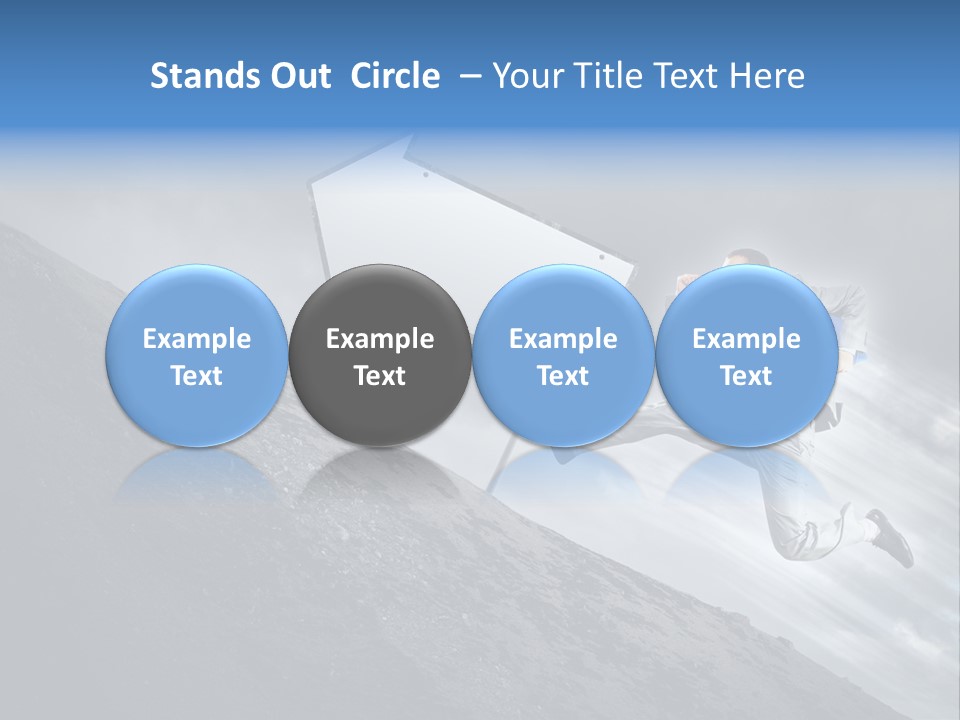 Stands Out Circle – Your Title Text Here

Example Text

Example Text

Example Text

Example Text